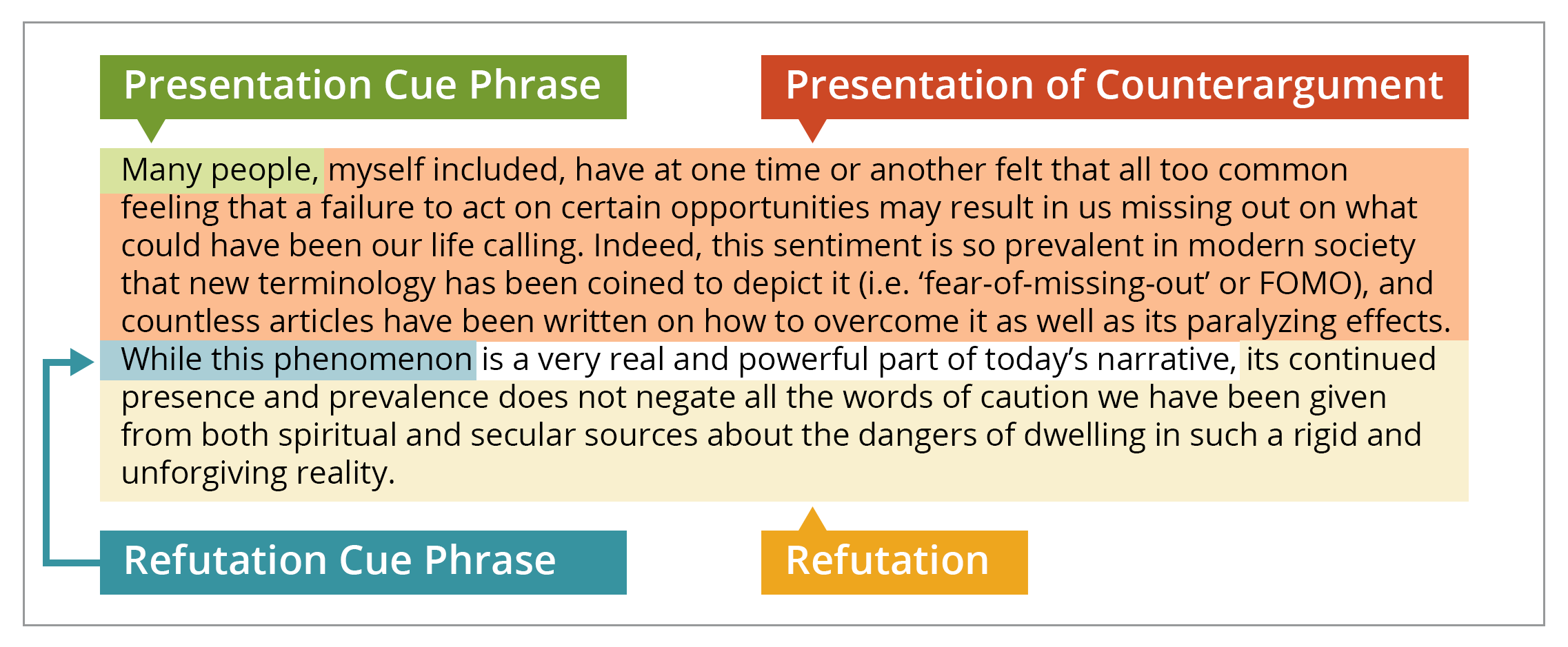 Presentation Cue Phrase

Presentation of Counterargument

Many people, myself included, have at one time or another felt that all too common feeling that a failure to act on certain opportunities may result in us missing out on what could have been our life calling. Indeed, this sentiment is so prevalent in modern society that new terminology has been coined to depict it (i.e. ‘fear-of-missing-out’ or FOMO), and countless articles have been written on how to overcome it as well as its paralyzing effects. While this phenomenon is a very real and powerful part of today’s narrative, its continued presence and prevalence does not negate all the words of caution we have been given from both spiritual and secular sources about the dangers of dwelling in such a rigid and unforgiving reality.

Refutation Cue Phrase

Refutation